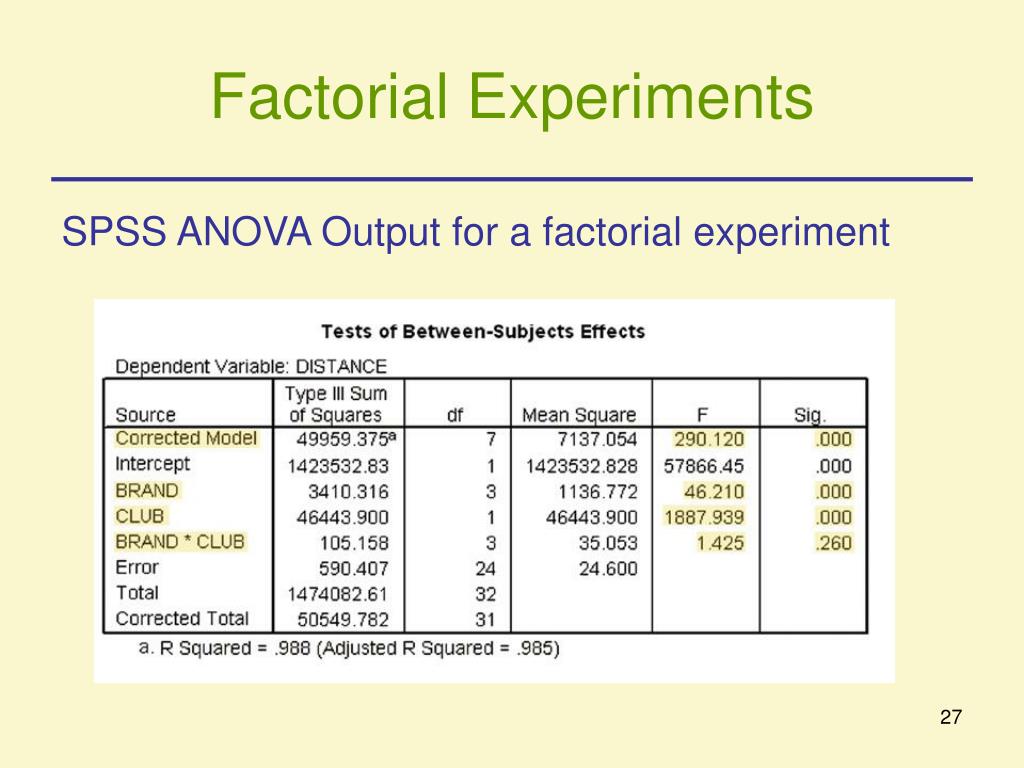 Factorial Experiments

SPSS ANOVA Output for a factorial experiment

Tests of Between-Subjects Effects

Dependent Variable: DISTANCE

| Source | Type III Sum of Squares | df | Mean Square | F | Sig. |
|---|---|---|---|---|---|
| Corrected Model | 49959.375$^a$ | 7 | 7137.054 | 290.120 | .000 |
| Intercept | 1423532.83 | 1 | 1423532.828 | 57866.45 | .000 |
| BRAND | 3410.316 | 3 | 1136.772 | 46.210 | .000 |
| CLUB | 46443.900 | 1 | 46443.900 | 1887.939 | .000 |
| BRAND * CLUB | 105.158 | 3 | 35.053 | 1.425 | .260 |
| Error | 590.407 | 24 | 24.600 | | |
| Total | 1474082.61 | 32 | | | |
| Corrected Total | 50549.782 | 31 | | | |

a. R Squared = .988 (Adjusted R Squared = .985)

27